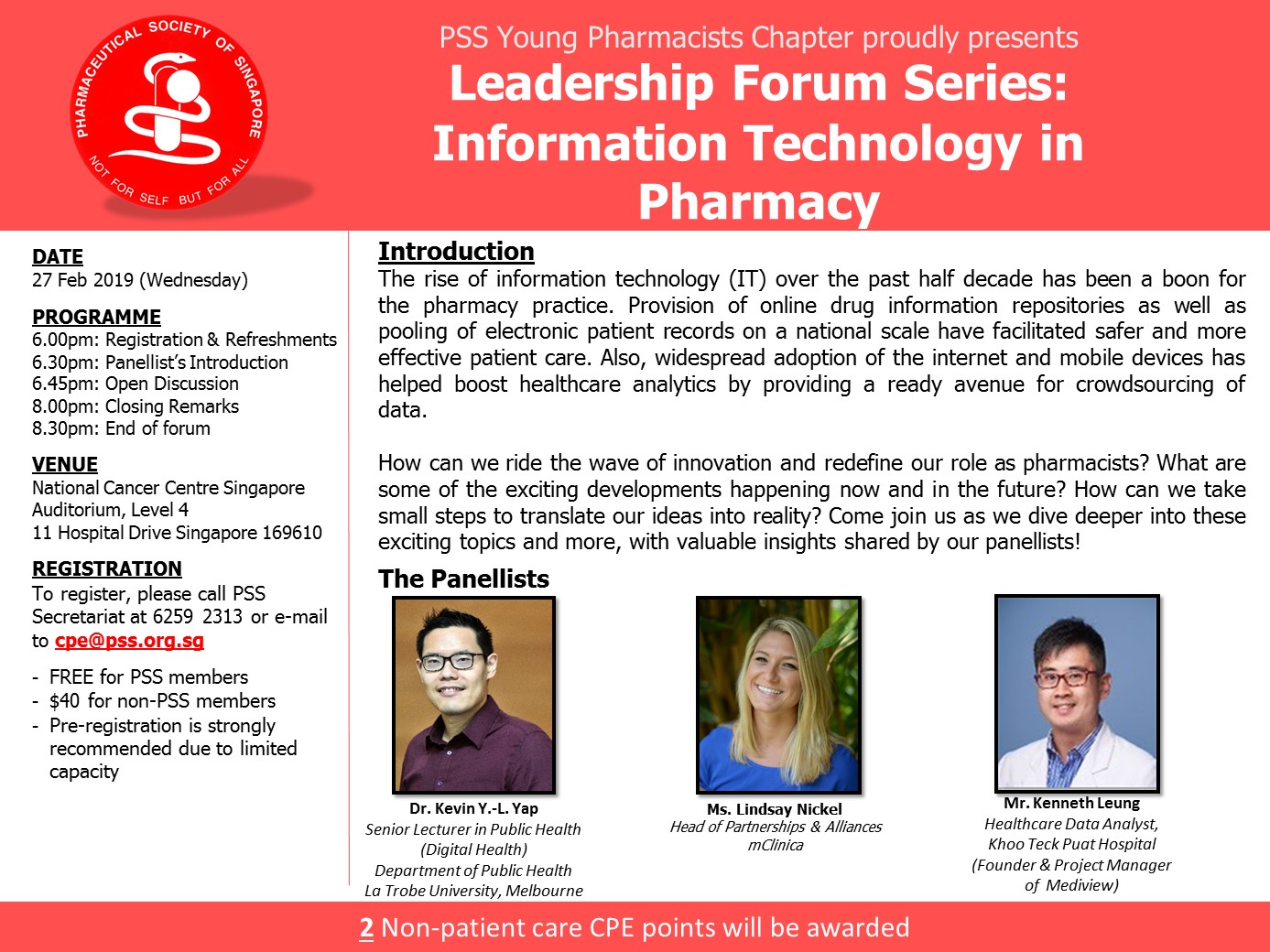 PHARMACEUTICAL SOCIETY OF SINGAPORE
NOT FOR SELF BUT FOR ALL

PSS Young Pharmacists Chapter proudly presents
Leadership Forum Series: Information Technology in Pharmacy

DATE
27 Feb 2019 (Wednesday)

PROGRAMME
6.00pm: Registration & Refreshments
6.30pm: Panellist's Introduction
6.45pm: Open Discussion
8.00pm: Closing Remarks
8.30pm: End of forum

VENUE
National Cancer Centre Singapore
Auditorium, Level 4
11 Hospital Drive Singapore 169610

REGISTRATION
To register, please call PSS Secretariat at 6259 2313 or e-mail to cpe@pss.org.sg

- FREE for PSS members
- $40 for non-PSS members
- Pre-registration is strongly recommended due to limited capacity

Introduction
The rise of information technology (IT) over the past half decade has been a boon for the pharmacy practice. Provision of online drug information repositories as well as pooling of electronic patient records on a national scale have facilitated safer and more effective patient care. Also, widespread adoption of the internet and mobile devices has helped boost healthcare analytics by providing a ready avenue for crowdsourcing of data.

How can we ride the wave of innovation and redefine our role as pharmacists? What are some of the exciting developments happening now and in the future? How can we take small steps to translate our ideas into reality? Come join us as we dive deeper into these exciting topics and more, with valuable insights shared by our panellists!

The Panellists

Dr. Kevin Y.-L. Yap
Senior Lecturer in Public Health (Digital Health)
Department of Public Health
La Trobe University, Melbourne

Ms. Lindsay Nickel
Head of Partnerships & Alliances
mClinica

Mr. Kenneth Leung
Healthcare Data Analyst,
Khoo Teck Puat Hospital
(Founder & Project Manager of Mediview)

2 Non-patient care CPE points will be awarded